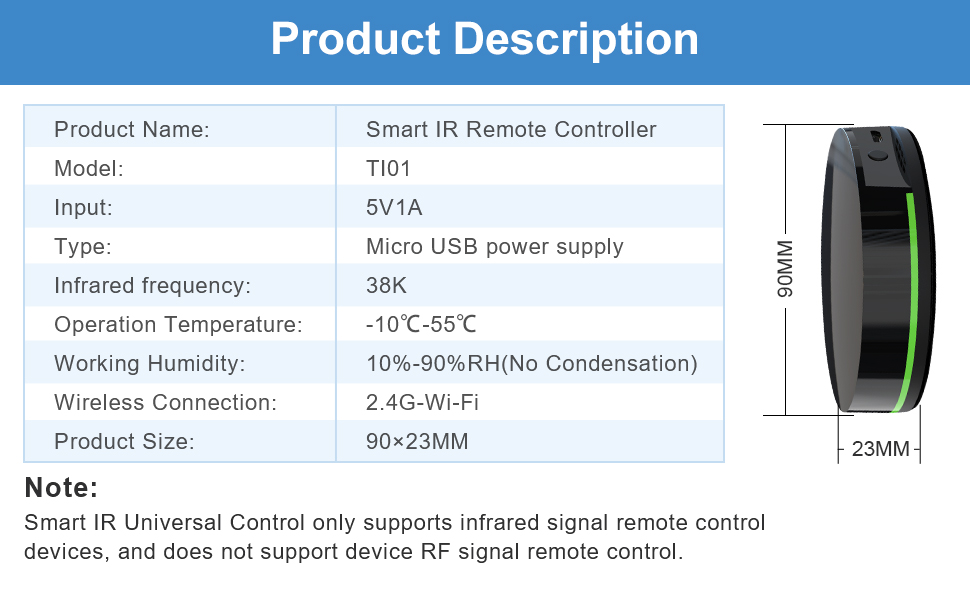 Product Description

| Product Name: | Smart IR Remote Controller |
|---|---|
| Model: | TI01 |
| Input: | 5V1A |
| Type: | Micro USB power supply |
| Infrared frequency: | 38K |
| Operation Temperature: | -10℃-55℃ |
| Working Humidity: | 10%-90%RH(No Condensation) |
| Wireless Connection: | 2.4G-Wi-Fi |
| Product Size: | 90×23MM |

90MM

23MM

Note:

Smart IR Universal Control only supports infrared signal remote control devices, and does not support device RF signal remote control.